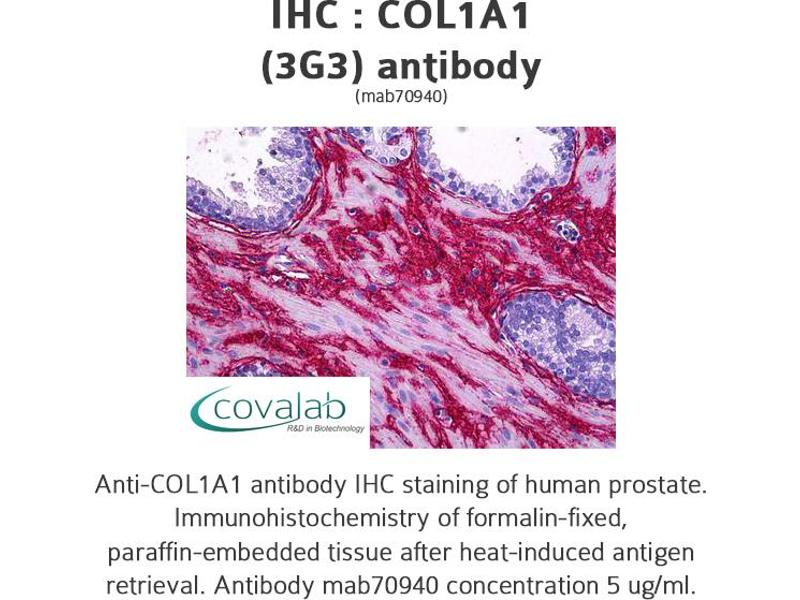 IHC : COL1A1
(3G3) antibody
(mab70940)

covalab
R&D in Biotechnology

Anti-COL1A1 antibody IHC staining of human prostate. Immunohistochemistry of formalin-fixed, paraffin-embedded tissue after heat-induced antigen retrieval. Antibody mab70940 concentration 5 ug/ml.